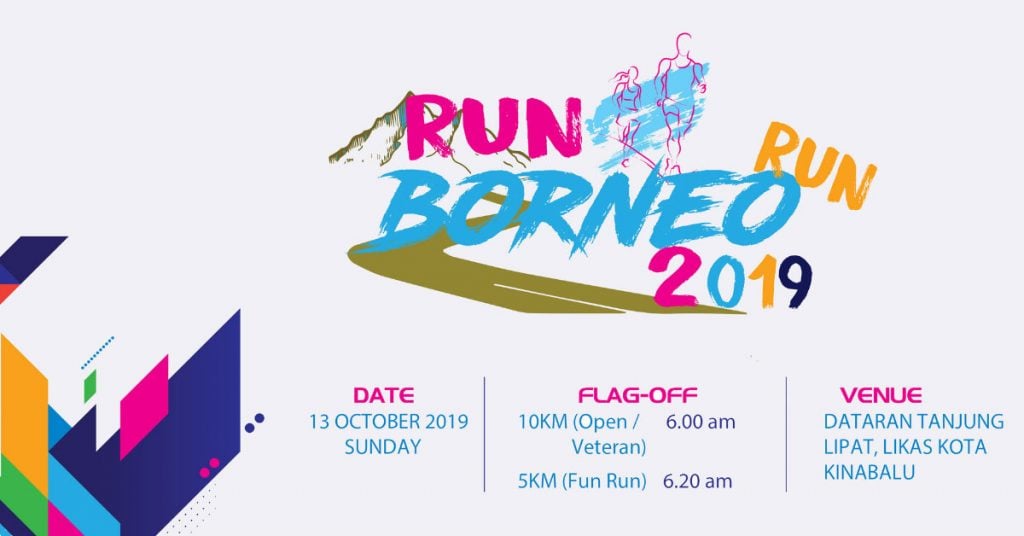 RUN BORNEO RUN 2019

DATE
13 OCTOBER 2019
SUNDAY

FLAG-OFF
10KM (Open / Veteran) 6.00 am
5KM (Fun Run) 6.20 am

VENUE
DATARAN TANJUNG LIPAT, LIKAS KOTA KINABALU